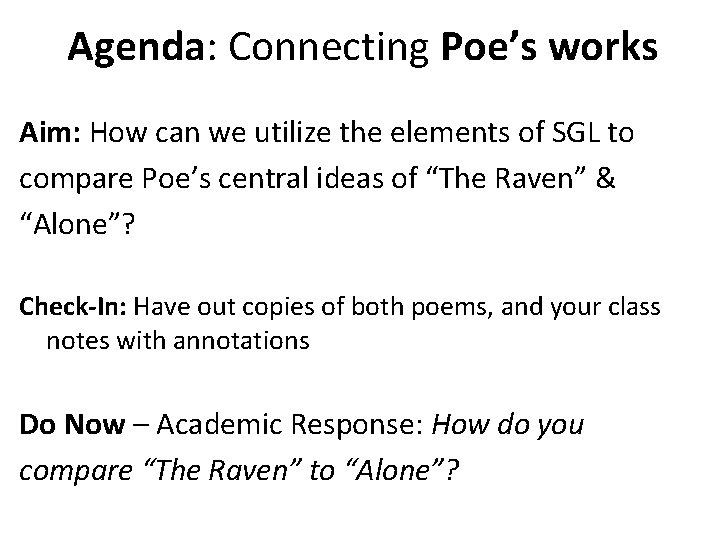 Agenda: Connecting Poe’s works

Aim: How can we utilize the elements of SGL to compare Poe’s central ideas of “The Raven” & “Alone”?

Check-In: Have out copies of both poems, and your class notes with annotations

Do Now – Academic Response: How do you compare “The Raven” to “Alone”?